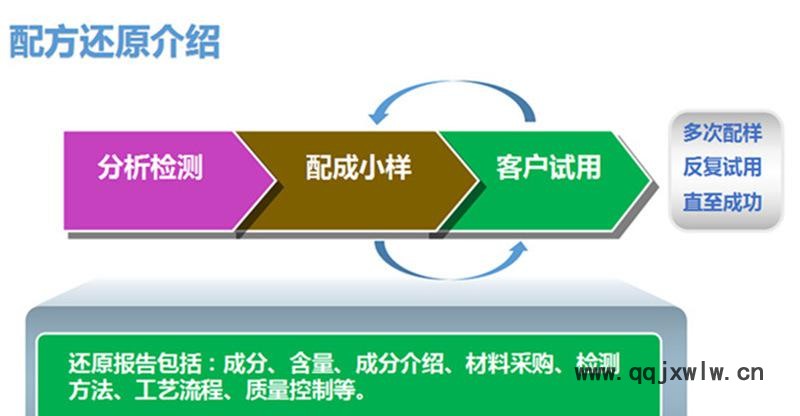 配方还原介绍

分析检测

配成小样

客户试用

多次配样
反复试用
直至成功

还原报告包括：成分、含量、成分介绍、材料采购、检测方法、工艺流程、质量控制等。

www.qqjxwlw.cn